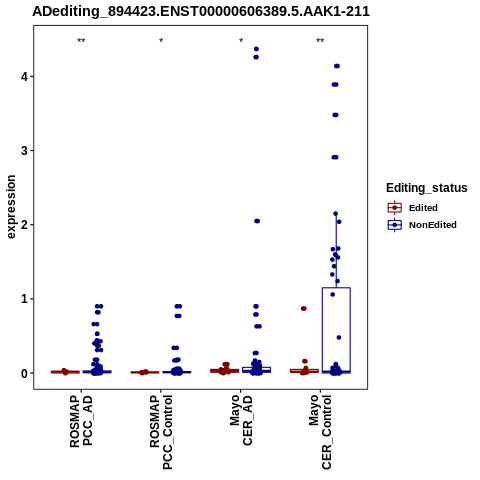 ADediting_894423.ENST00000606389.5.AAK1-211

**

*

*

**

4

3

2

1

0

expression

ROSMAP PCC_AD

ROSMAP PCC_Control

Mayo CER_AD

Mayo CER_Control

Editing_status

Edited

NonEdited